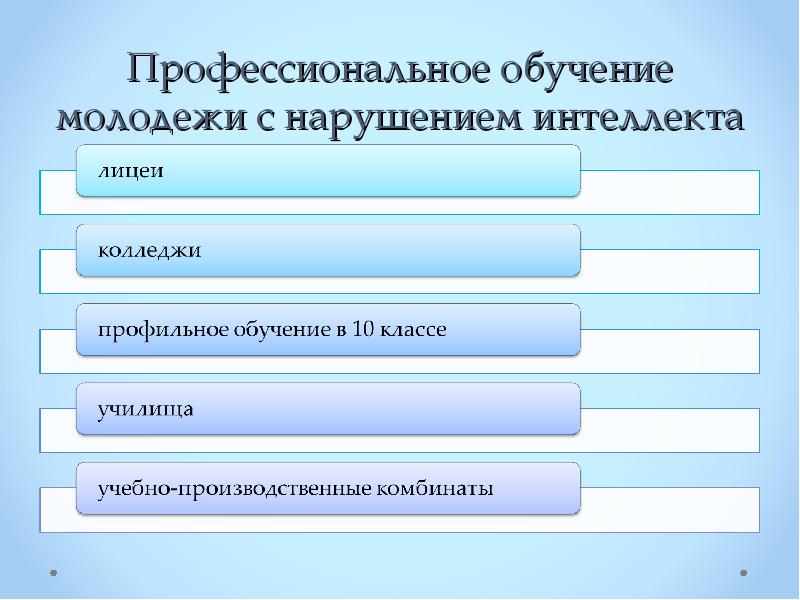 Профессиональное обучение молодежи с нарушением интеллекта

лицеи

колледжи

профильное обучение в 10 классе

училища

учебно-производственные комбинаты